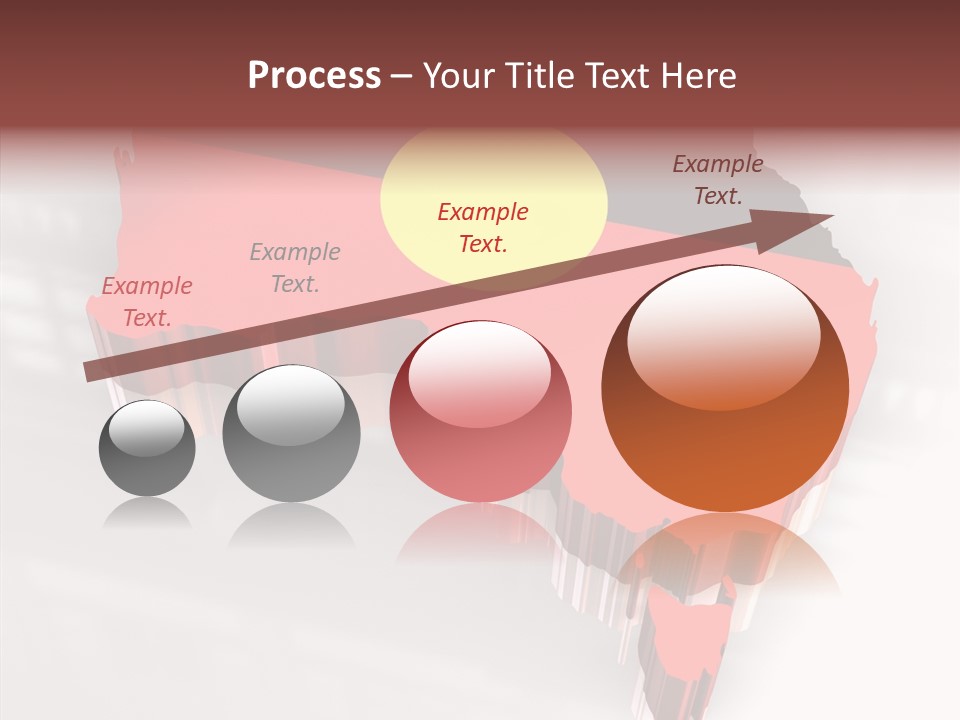 Process – Your Title Text Here

Example Text.

Example Text.

Example Text.

Example Text.